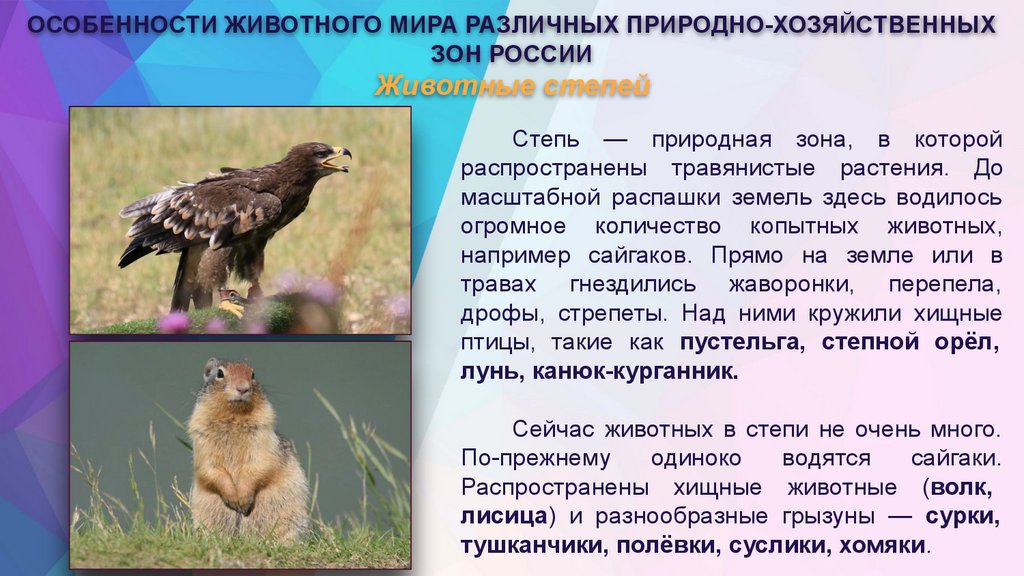 ОСОБЕННОСТИ ЖИВОТНОГО МИРА РАЗЛИЧНЫХ ПРИРОДНО-ХОЗЯЙСТВЕННЫХ ЗОН РОССИИ

Животные степей

Степь — природная зона, в которой распространены травянистые растения. До масштабной распашки земель здесь водилось огромное количество копытных животных, например сайгаков. Прямо на земле или в травах гнездились жаворонки, перепела, дрофы, стрепеты. Над ними кружили хищные птицы, такие как пустельга, степной орёл, лунь, канюк-курганник.

Сейчас животных в степи не очень много. По-прежнему одиноко водятся сайгаки. Распространены хищные животные (волк, лисица) и разнообразные грызуны — сурки, тушканчики, полёвки, суслики, хомяки.